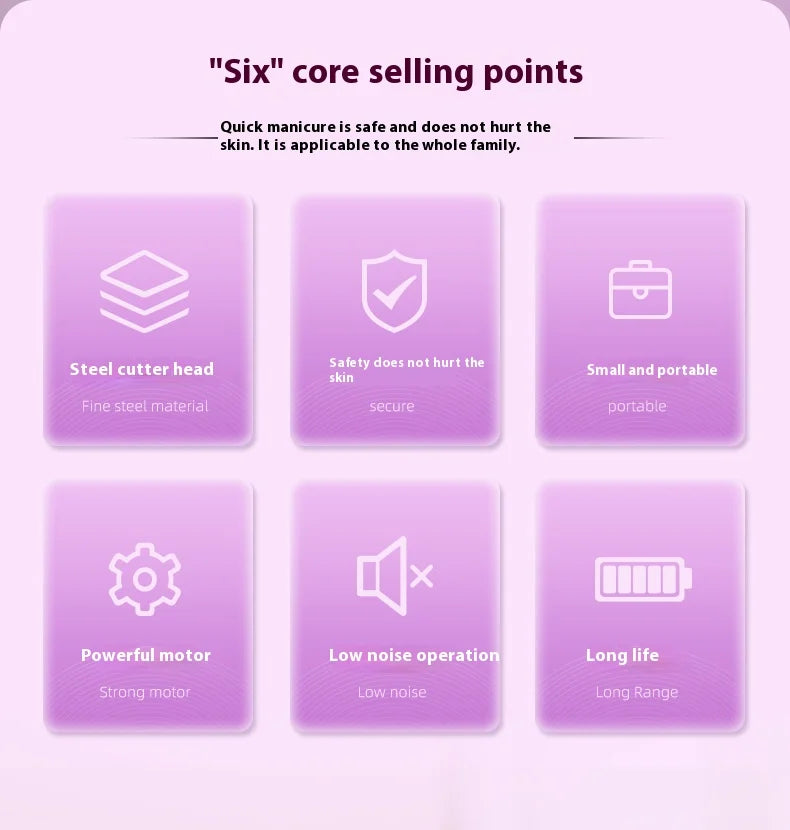 "Six" core selling points

Quick manicure is safe and does not hurt the skin. It is applicable to the whole family.

Steel cutter head

Fine steel material

Safety does not hurt the skin

secure

Small and portable

portable

Powerful motor

Strong motor

Low noise operation

Low noise

Long life

Long Range